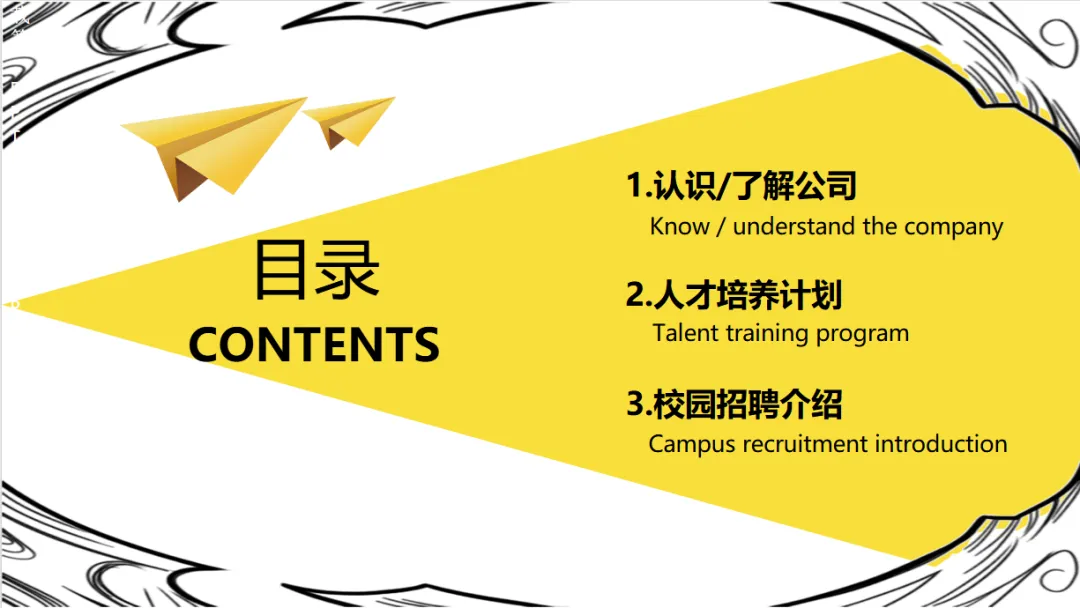 目录
CONTENTS

1.认识/了解公司
Know / understand the company

2.人才培养计划
Talent training program

3.校园招聘介绍
Campus recruitment introduction